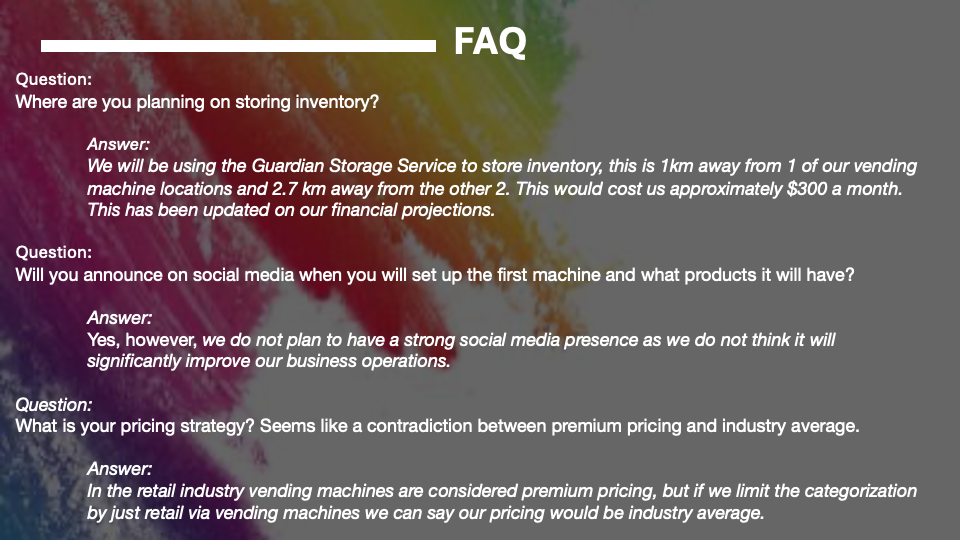 FAQ

Question:
Where are you planning on storing inventory?

Answer:
We will be using the Guardian Storage Service to store inventory, this is 1km away from 1 of our vending machine locations and 2.7 km away from the other 2. This would cost us approximately $300 a month. This has been updated on our financial projections.

Question:
Will you announce on social media when you will set up the first machine and what products it will have?

Answer:
Yes, however, we do not plan to have a strong social media presence as we do not think it will significantly improve our business operations.

Question:
What is your pricing strategy? Seems like a contradiction between premium pricing and industry average.

Answer:
In the retail industry vending machines are considered premium pricing, but if we limit the categorization by just retail via vending machines we can say our pricing would be industry average.